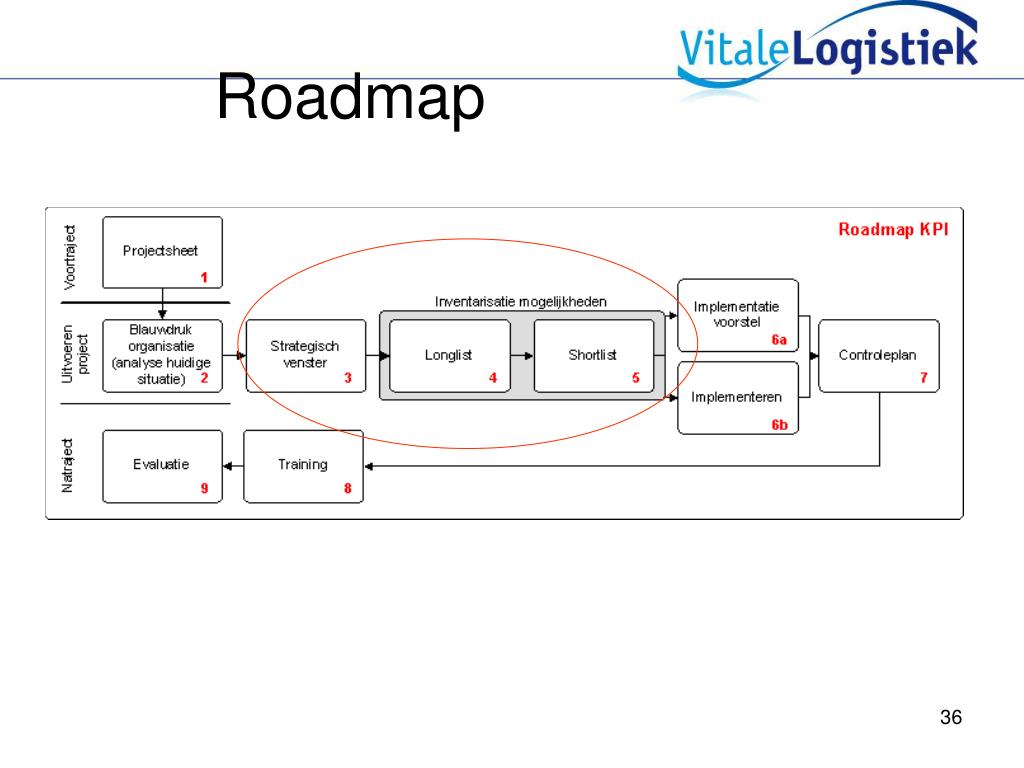 VitaleLogistiek

Roadmap

Roadmap KPI

Voortraject

Projectsheet 1

Uitvoeren project

Blauwdruk organisatie (analyse huidige situatie) 2

Strategisch venster 3

Inventarisatie mogelijkheden

Longlist 4

Shortlist 5

Implementatie voorstel 6a

Implementeren 6b

Controleplan 7

Natraject

Evaluatie 9

Training 8

36